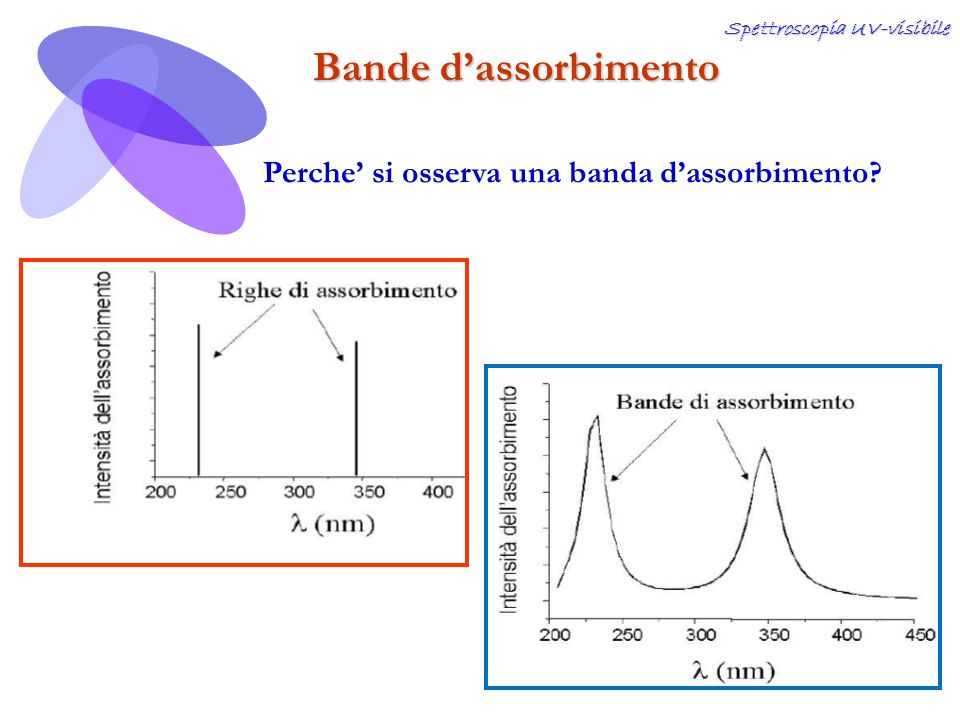 Spettroscopia UV-visibile

Bande d’assorbimento

Perche’ si osserva una banda d’assorbimento?

Intensità dell'assorbimento

Righe di assorbimento

200 250 300 350 400

$\lambda$ (nm)

Intensità dell'assorbimento

Bande di assorbimento

200 250 300 350 400 450

$\lambda$ (nm)